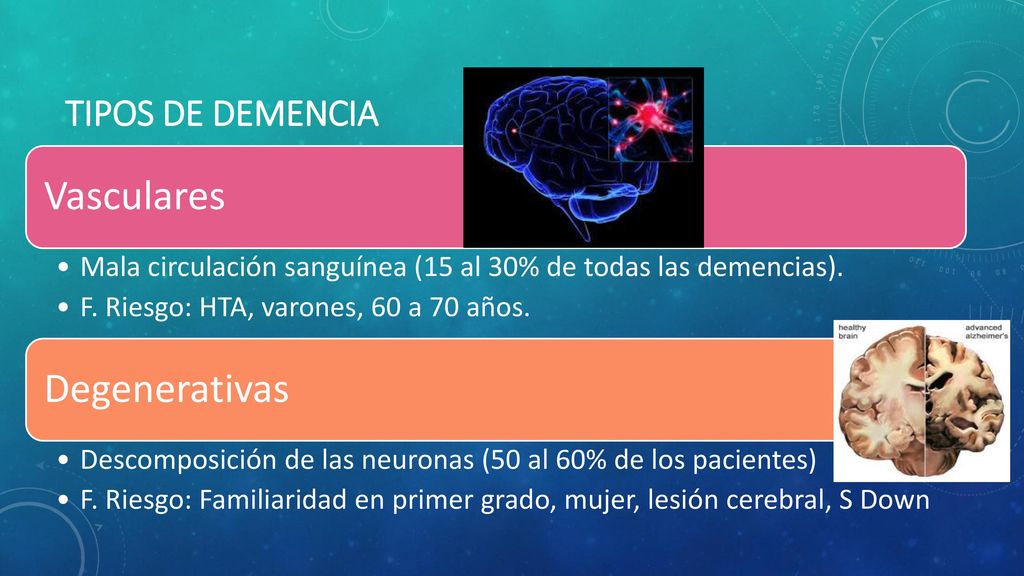 TIPOS DE DEMENCIA

Vasculares

• Mala circulación sanguínea (15 al 30% de todas las demencias).
• F. Riesgo: HTA, varones, 60 a 70 años.

healthy brain

advanced alzheimer's

Degenerativas

• Descomposición de las neuronas (50 al 60% de los pacientes)
• F. Riesgo: Familiaridad en primer grado, mujer, lesión cerebral, S Down